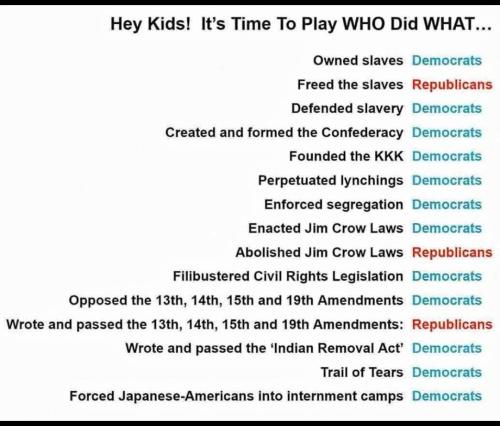 Hey Kids! It's Time To Play WHO Did WHAT...

Owned slaves Democrats
Freed the slaves Republicans
Defended slavery Democrats
Created and formed the Confederacy Democrats
Founded the KKK Democrats
Perpetuated lynchings Democrats
Enforced segregation Democrats
Enacted Jim Crow Laws Democrats
Abolished Jim Crow Laws Republicans
Filibustered Civil Rights Legislation Democrats
Opposed the 13th, 14th, 15th and 19th Amendments Democrats
Wrote and passed the 13th, 14th, 15th and 19th Amendments: Republicans
Wrote and passed the 'Indian Removal Act' Democrats
Trail of Tears Democrats
Forced Japanese-Americans into internment camps Democrats